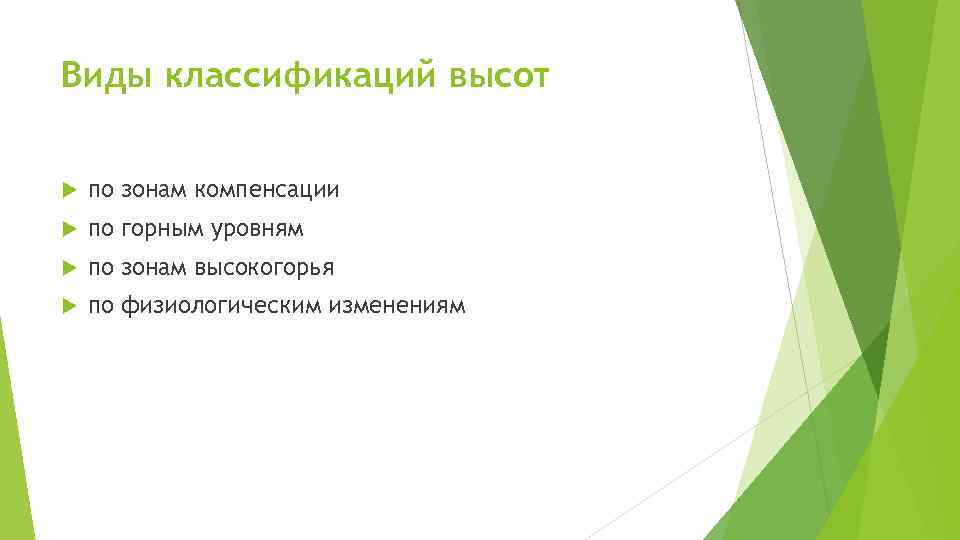 Виды классификаций высот

по зонам компенсации

по горным уровням

по зонам высокогорья

по физиологическим изменениям